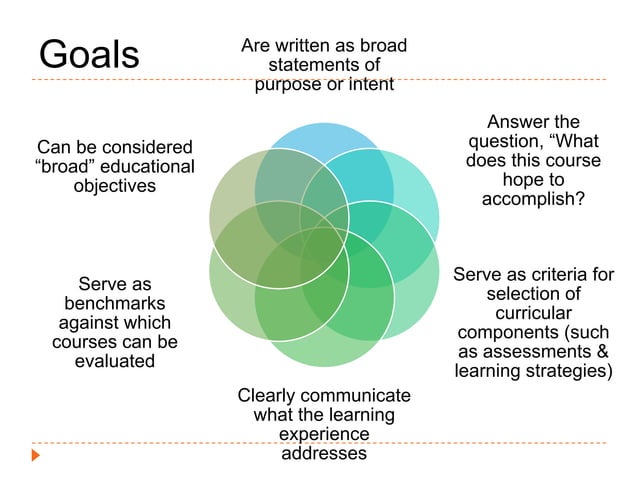 Goals

Are written as broad statements of purpose or intent

Answer the question, “What does this course hope to accomplish?

Serve as criteria for selection of curricular components (such as assessments & learning strategies)

Clearly communicate what the learning experience addresses

Serve as benchmarks against which courses can be evaluated

Can be considered “broad” educational objectives